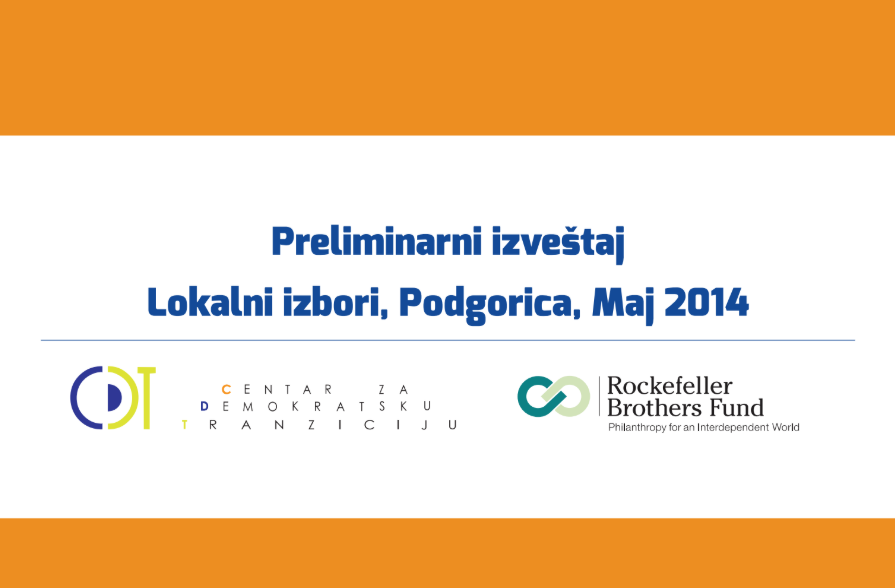 Preliminarni izveštaj
Lokalni izbori, Podgorica, Maj 2014

CDT
CENTAR ZA
DEMOKRATSKU
TRANZICIJU

Rockefeller Brothers Fund
Philanthropy for an Interdependent World